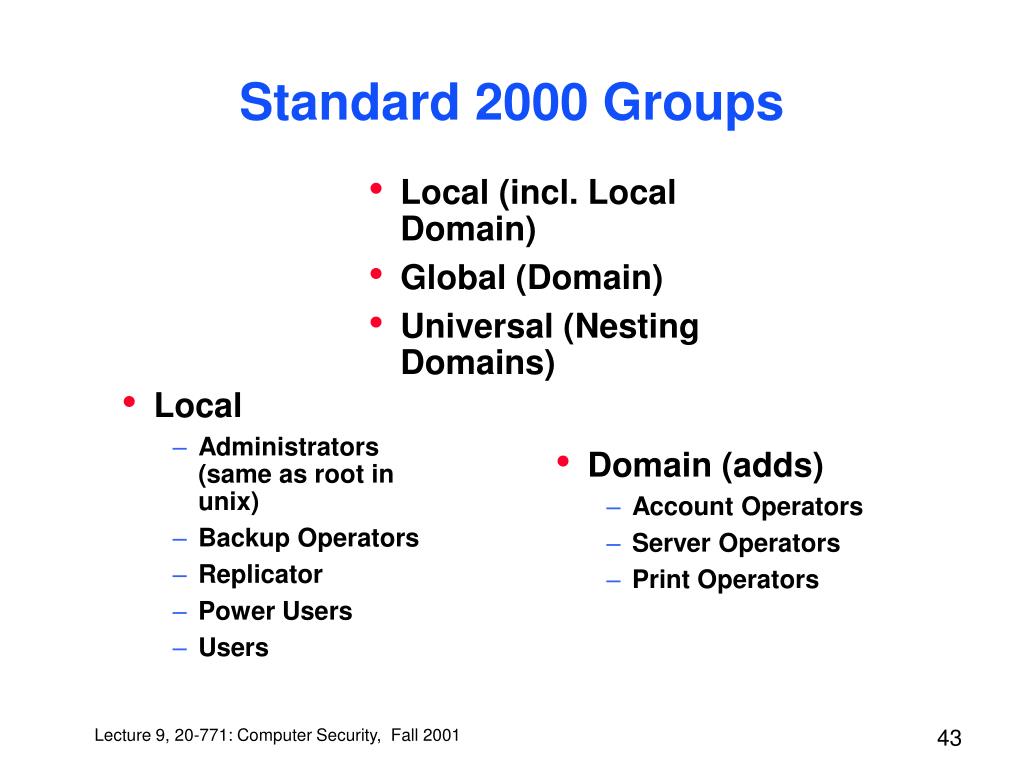 Standard 2000 Groups

• Local (incl. Local Domain)
• Global (Domain)
• Universal (Nesting Domains)

• Local
– Administrators (same as root in unix)
– Backup Operators
– Replicator
– Power Users
– Users

• Domain (adds)
– Account Operators
– Server Operators
– Print Operators

Lecture 9, 20-771: Computer Security, Fall 2001

43